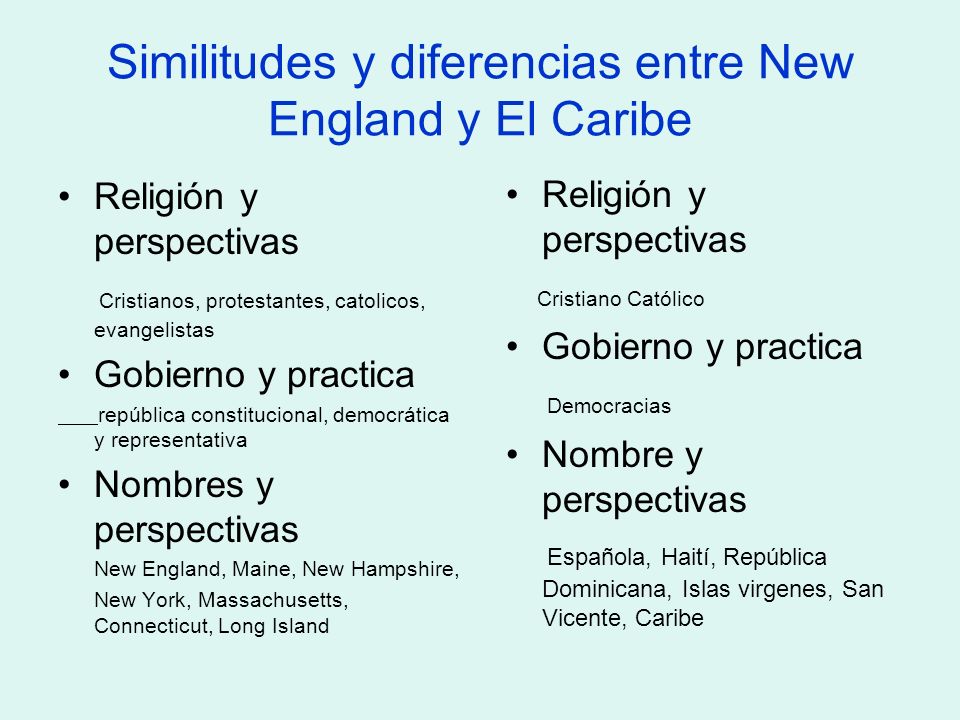 Similitudes y diferencias entre New England y El Caribe

• Religión y perspectivas

Cristianos, protestantes, catolicos, evangelistas

• Gobierno y practica

___república constitucional, democrática y representativa

• Nombres y perspectivas

New England, Maine, New Hampshire, New York, Massachusetts, Connecticut, Long Island

• Religión y perspectivas

Cristiano Católico

• Gobierno y practica

Democracias

• Nombre y perspectivas

Española, Haití, República Dominicana, Islas virgenes, San Vicente, Caribe